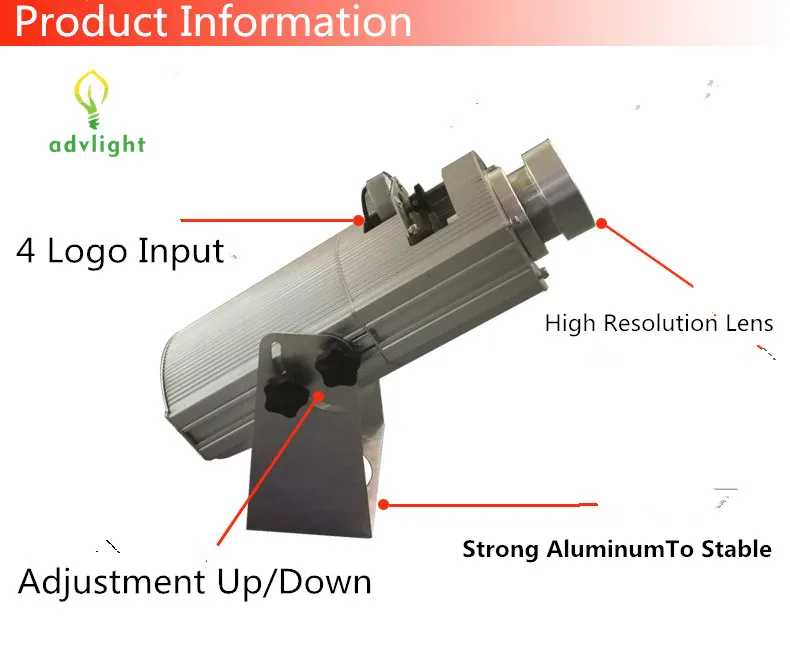 Product Information

advlight

4 Logo Input

High Resolution Lens

Strong AluminumTo Stable

Adjustment Up/Down